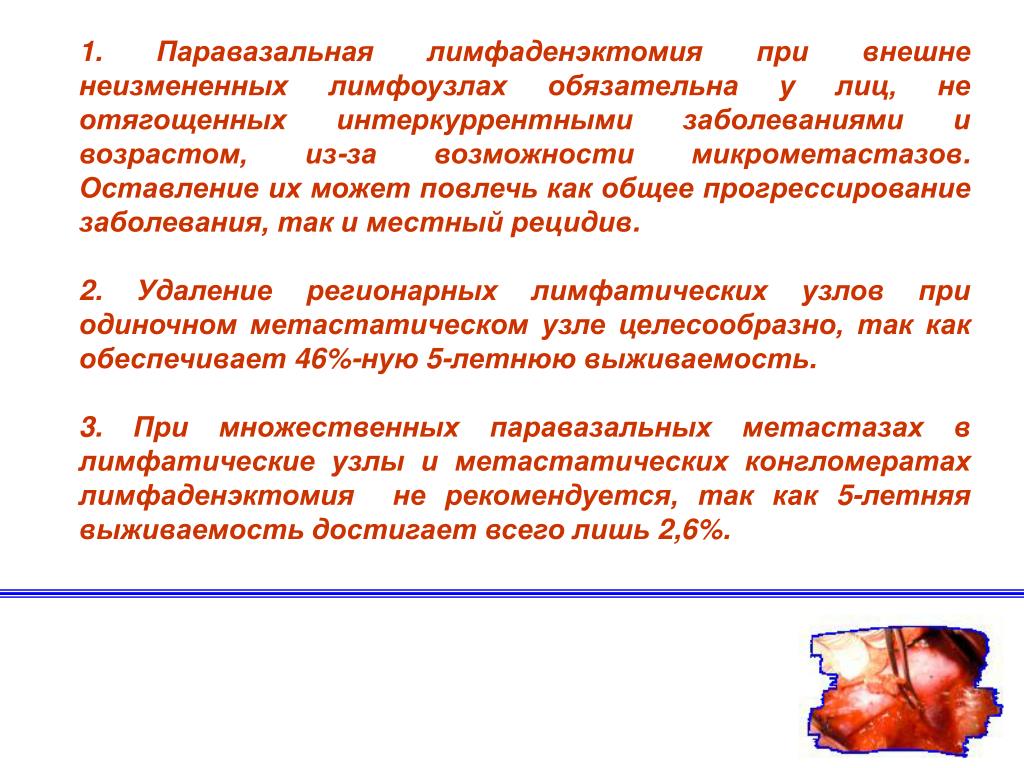 1. Паравазальная лимфаденэктомия при внешне неизмененных лимфоузлах обязательна у лиц, не отягощенных интеркуррентными заболеваниями и возрастом, из-за возможности микрометастазов. Оставление их может повлечь как общее прогрессирование заболевания, так и местный рецидив.

2. Удаление регионарных лимфатических узлов при одиночном метастатическом узле целесообразно, так как обеспечивает 46%-ную 5-летнюю выживаемость.

3. При множественных паравазальных метастазах в лимфатические узлы и метастатических конгломератах лимфаденэктомия не рекомендуется, так как 5-летняя выживаемость достигает всего лишь 2,6%.